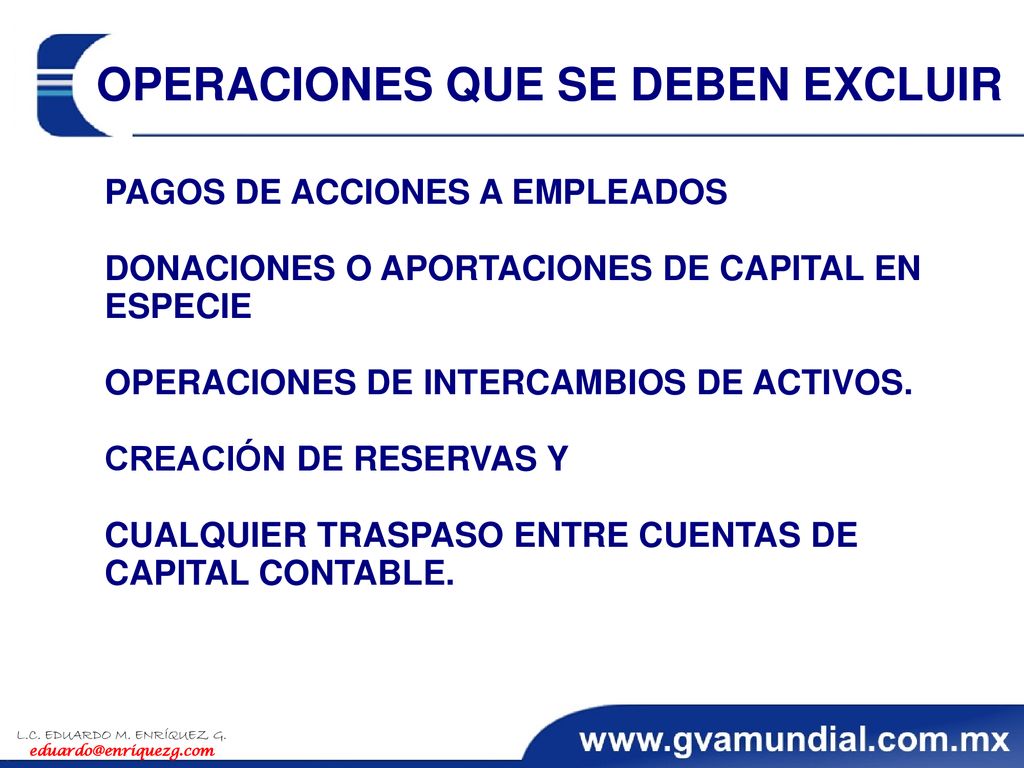 OPERACIONES QUE SE DEBEN EXCLUIR

PAGOS DE ACCIONES A EMPLEADOS

DONACIONES O APORTACIONES DE CAPITAL EN ESPECIE

OPERACIONES DE INTERCAMBIOS DE ACTIVOS.

CREACIÓN DE RESERVAS Y

CUALQUIER TRASPASO ENTRE CUENTAS DE CAPITAL CONTABLE.

L.C. EDUARDO M. ENRÍQUEZ G.
eduardo@enriquezg.com

www.gvamundial.com.mx